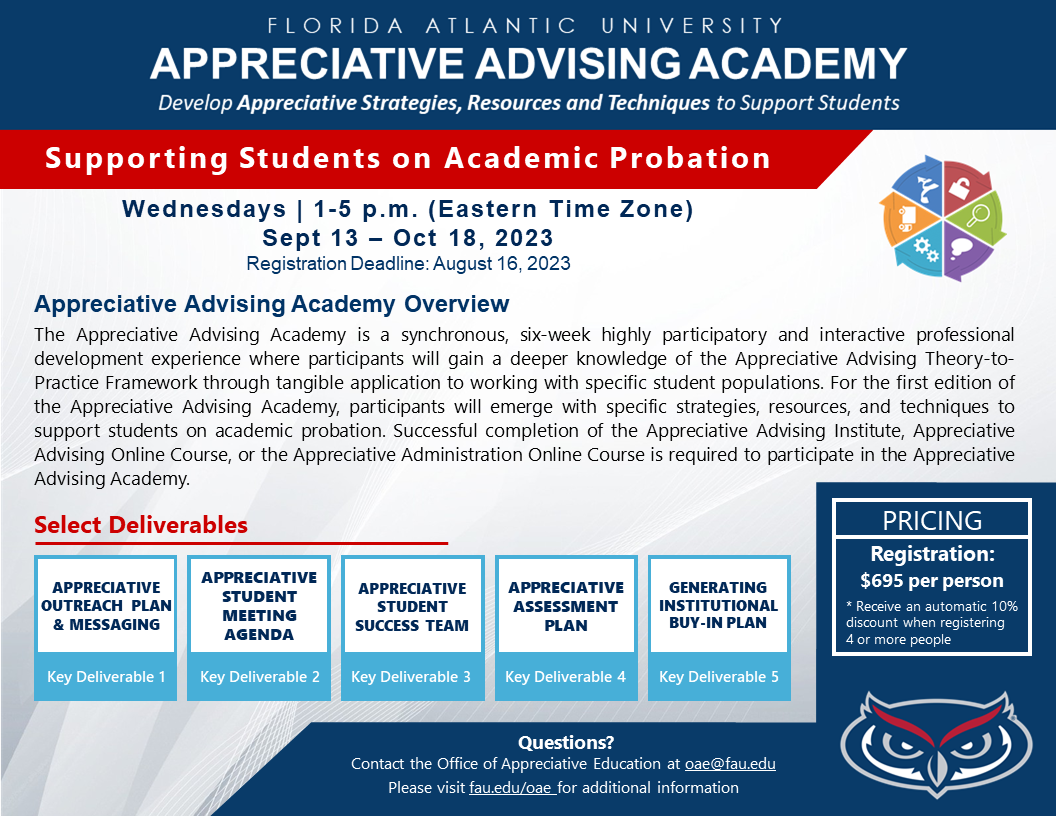 FLORIDA ATLANTIC UNIVERSITY
APPRECIATIVE ADVISING ACADEMY
Develop Appreciative Strategies, Resources and Techniques to Support Students

Supporting Students on Academic Probation

Wednesdays | 1-5 p.m. (Eastern Time Zone)
Sept 13 – Oct 18, 2023
Registration Deadline: August 16, 2023

Appreciative Advising Academy Overview
The Appreciative Advising Academy is a synchronous, six-week highly participatory and interactive professional development experience where participants will gain a deeper knowledge of the Appreciative Advising Theory-to-Practice Framework through tangible application to working with specific student populations. For the first edition of the Appreciative Advising Academy, participants will emerge with specific strategies, resources, and techniques to support students on academic probation. Successful completion of the Appreciative Advising Institute, Appreciative Advising Online Course, or the Appreciative Administration Online Course is required to participate in the Appreciative Advising Academy.

Select Deliverables

APPRECIATIVE OUTREACH PLAN & MESSAGING
Key Deliverable 1

APPRECIATIVE STUDENT MEETING AGENDA
Key Deliverable 2

APPRECIATIVE STUDENT SUCCESS TEAM
Key Deliverable 3

APPRECIATIVE ASSESSMENT PLAN
Key Deliverable 4

GENERATING INSTITUTIONAL BUY-IN PLAN
Key Deliverable 5

PRICING
Registration:
$695 per person
* Receive an automatic 10% discount when registering 4 or more people

Questions?
Contact the Office of Appreciative Education at oae@fau.edu
Please visit fau.edu/oae for additional information